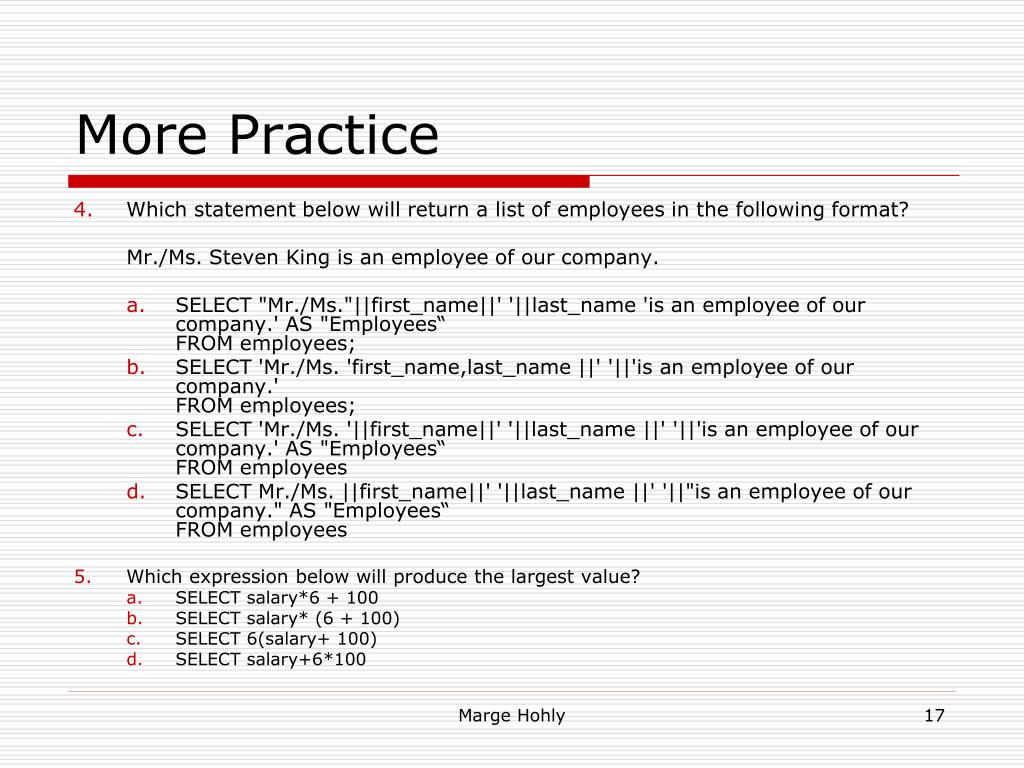 More Practice

4. Which statement below will return a list of employees in the following format?

Mr./Ms. Steven King is an employee of our company.

a. SELECT "Mr./Ms."||first_name||' '||last_name 'is an employee of our company.' AS "Employees“
FROM employees;
b. SELECT 'Mr./Ms. 'first_name,last_name ||' '||'is an employee of our company.'
FROM employees;
c. SELECT 'Mr./Ms. '||first_name||' '||last_name ||' '||'is an employee of our company.' AS "Employees“
FROM employees
d. SELECT Mr./Ms. ||first_name||' '||last_name ||' '||"is an employee of our company." AS "Employees“
FROM employees

5. Which expression below will produce the largest value?
a. SELECT salary*6 + 100
b. SELECT salary* (6 + 100)
c. SELECT 6(salary+ 100)
d. SELECT salary+6*100

Marge Hohly

17